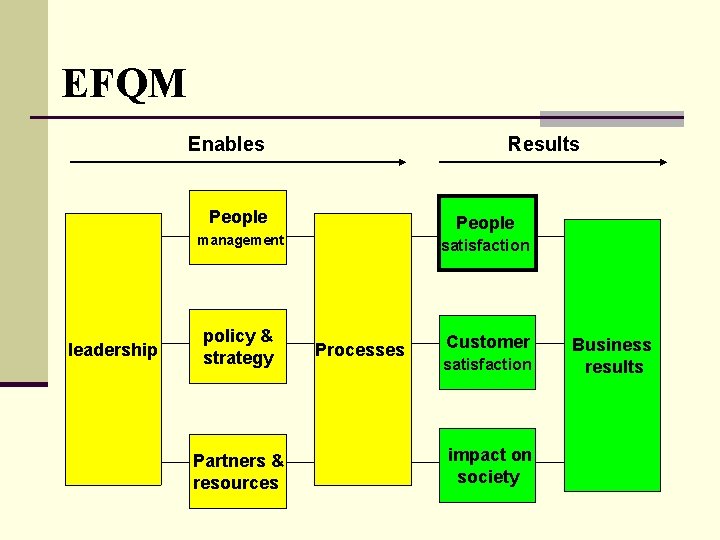 EFQM

Enables

Results

leadership

People management

policy & strategy

Partners & resources

Processes

People satisfaction

Customer satisfaction

impact on society

Business results